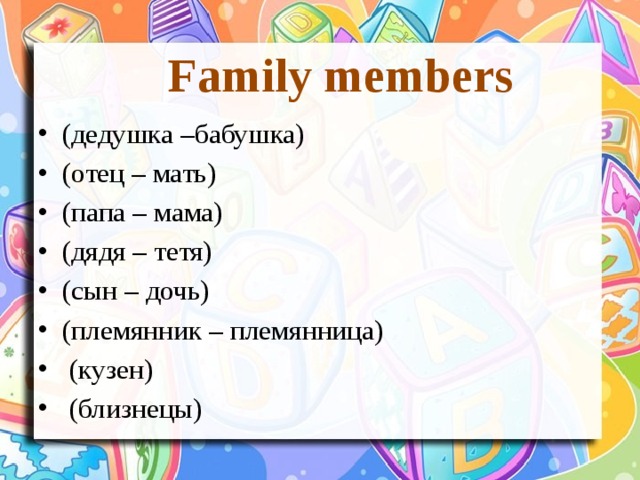 Family members

• (дедушка –бабушка)
• (отец – мать)
• (папа – мама)
• (дядя – тетя)
• (сын – дочь)
• (племянник – племянница)
• (кузен)
• (близнецы)